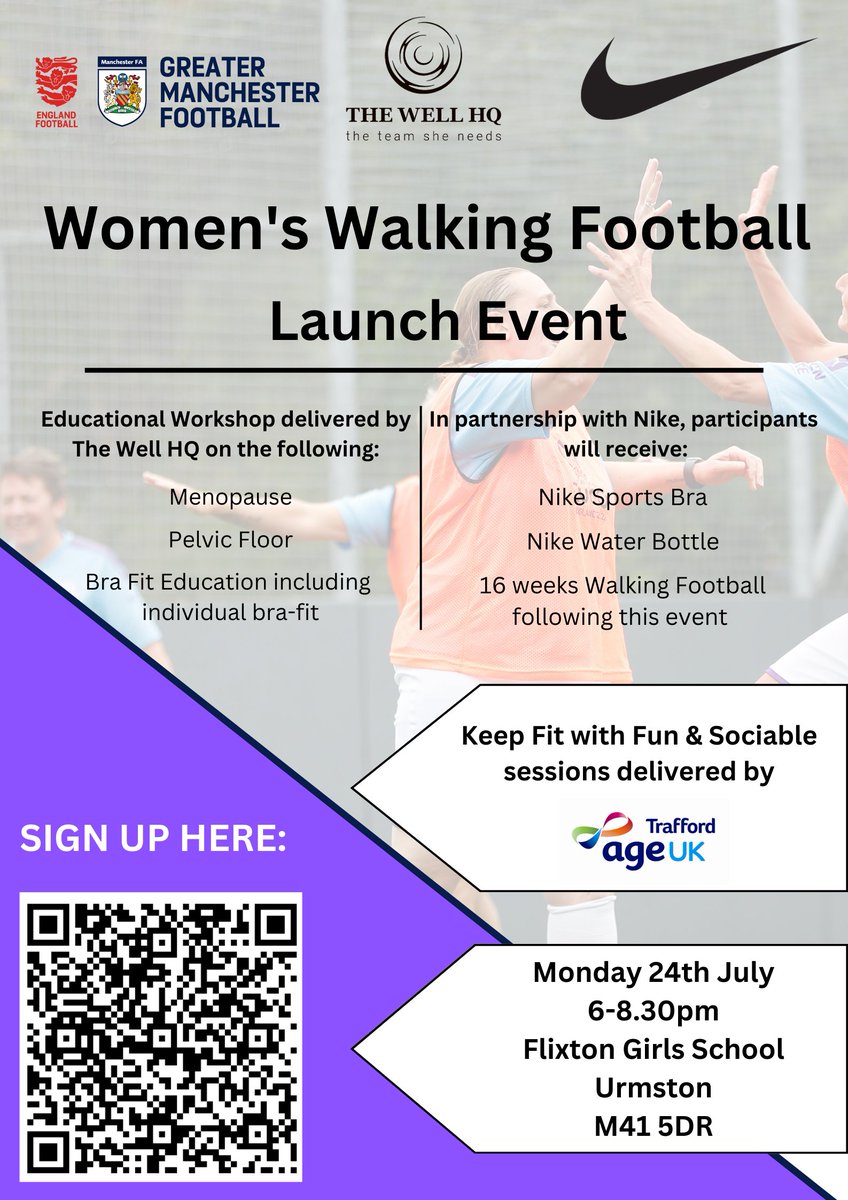 ENGLAND FOOTBALL

Manchester FA
GREATER MANCHESTER FOOTBALL

THE WELL HQ
the team she needs

Women's Walking Football
Launch Event

Educational Workshop delivered by The Well HQ on the following:

Menopause

Pelvic Floor

Bra Fit Education including individual bra-fit

In partnership with Nike, participants will receive:

Nike Sports Bra

Nike Water Bottle

16 weeks Walking Football following this event

Keep Fit with Fun & Sociable sessions delivered by

Trafford
age UK

SIGN UP HERE:

Monday 24th July
6-8.30pm
Flixton Girls School
Urmston
M41 5DR